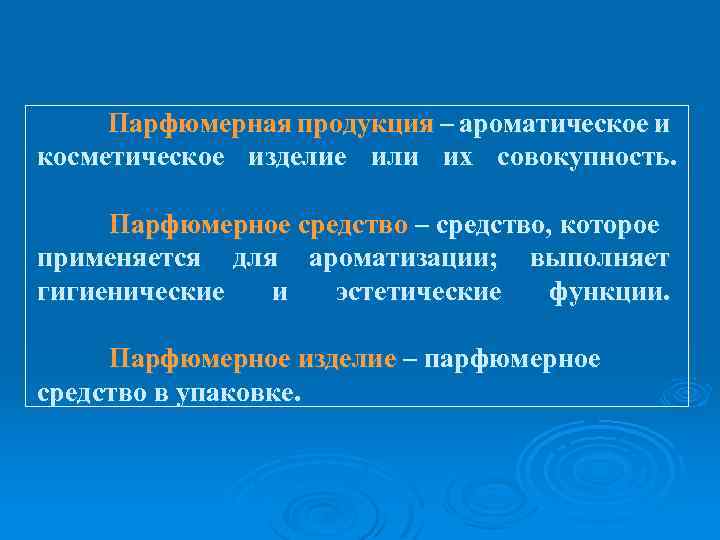 Парфюмерная продукция – ароматическое и косметическое изделие или их совокупность.

Парфюмерное средство – средство, которое применяется для ароматизации; выполняет гигиенические и эстетические функции.

Парфюмерное изделие – парфюмерное средство в упаковке.